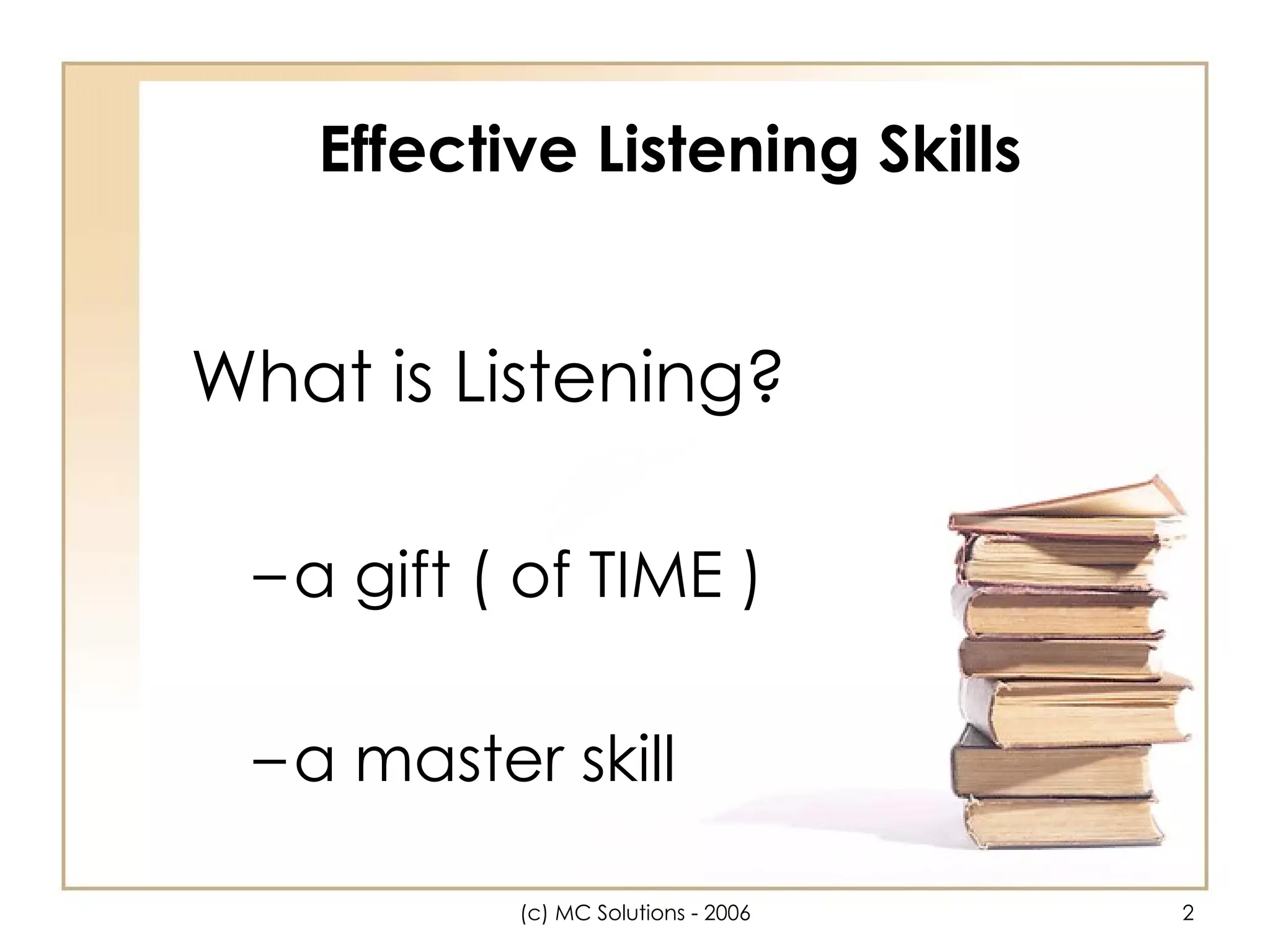 Effective Listening Skills

What is Listening?

– a gift ( of TIME )

– a master skill

(c) MC Solutions - 2006

2